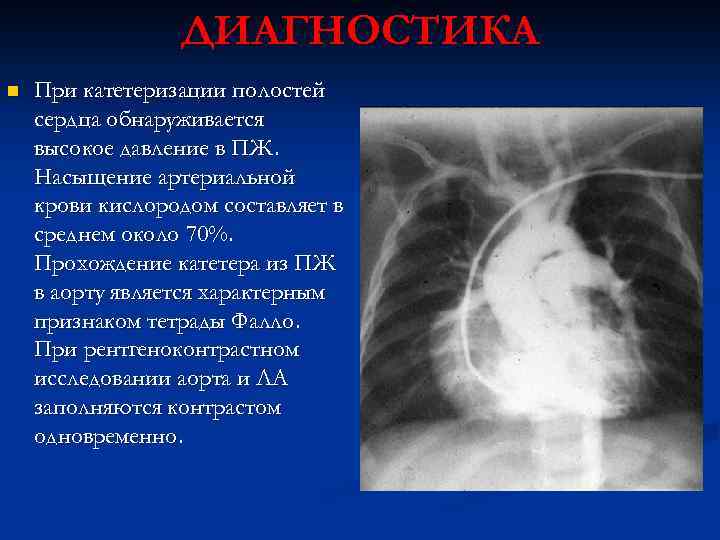 ДИАГНОСТИКА

При катетеризации полостей сердца обнаруживается высокое давление в ПЖ. Насыщение артериальной крови кислородом составляет в среднем около 70%. Прохождение катетера из ПЖ в аорту является характерным признаком тетрады Фалло. При рентгеноконтрастном исследовании аорта и ЛА заполняются контрастом одновременно.